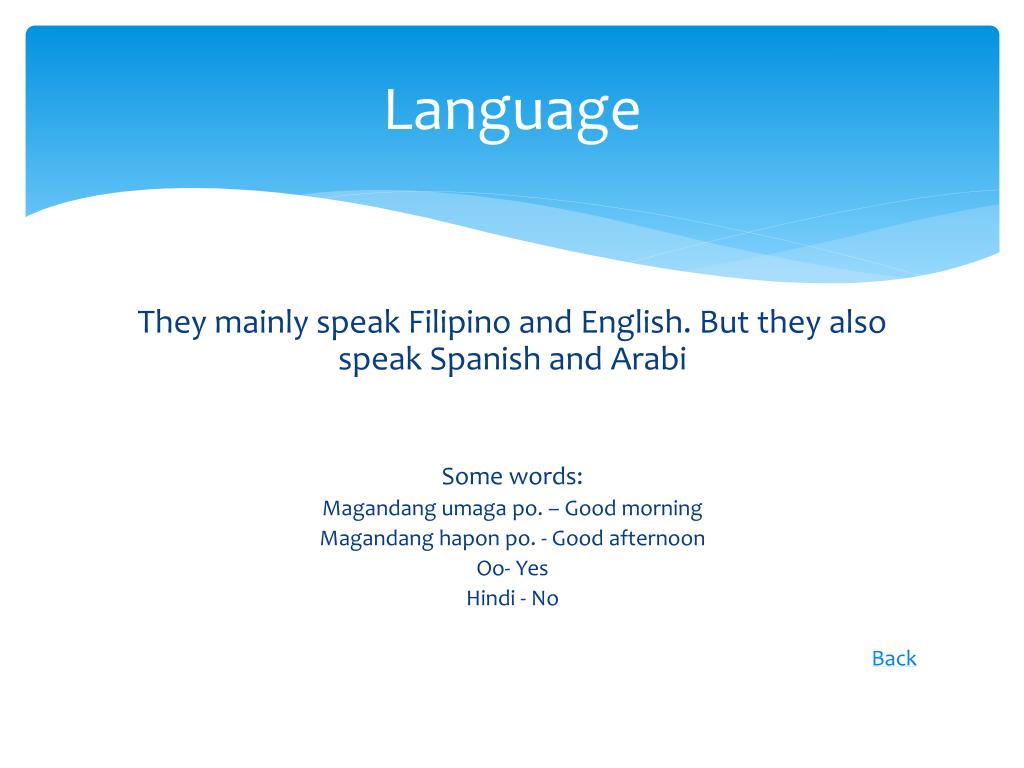 Language

They mainly speak Filipino and English. But they also speak Spanish and Arabi

Some words:
Magandang umaga po. – Good morning
Magandang hapon po. - Good afternoon
Oo- Yes
Hindi - No

Back